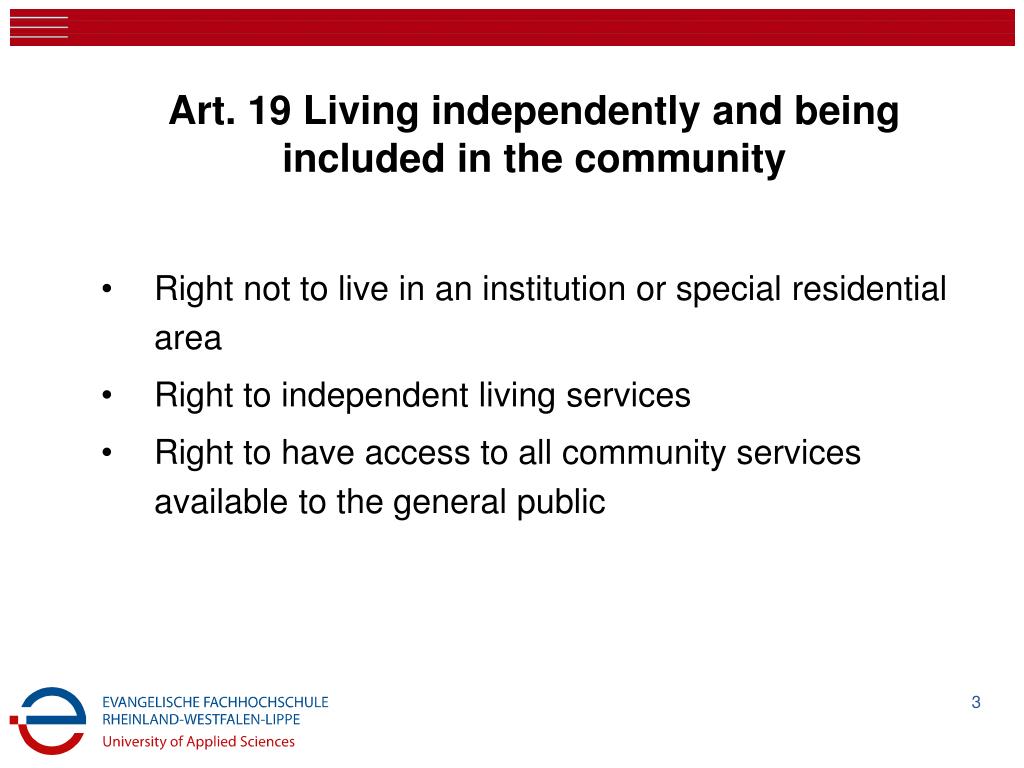 Art. 19 Living independently and being included in the community

• Right not to live in an institution or special residential area
• Right to independent living services
• Right to have access to all community services available to the general public

EVANGELISCHE FACHHOCHSCHULE
RHEINLAND-WESTFALEN-LIPPE
University of Applied Sciences

3